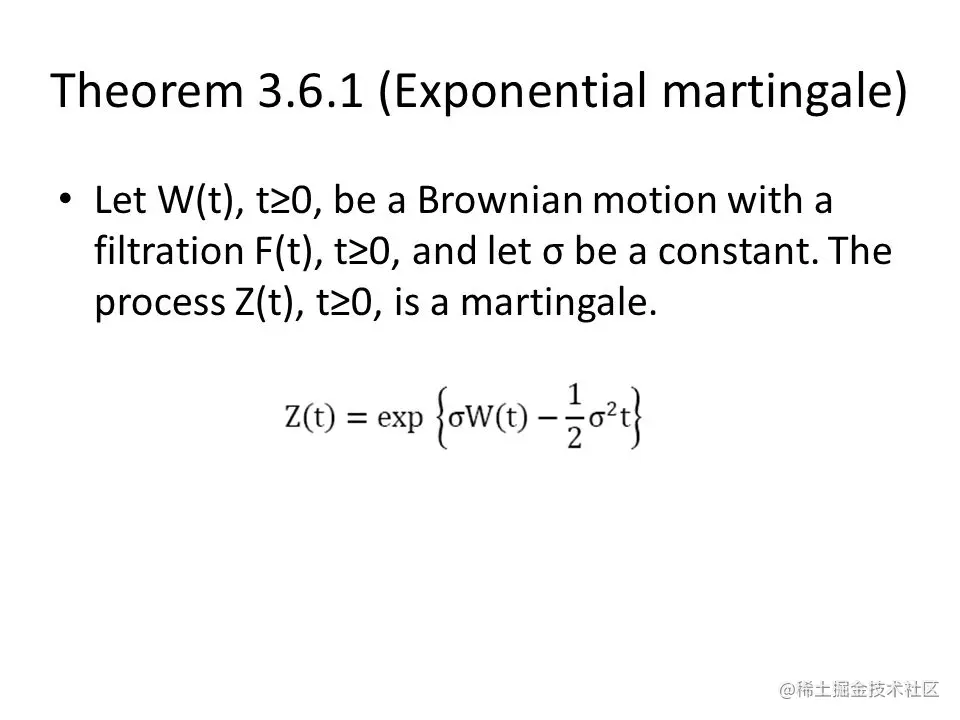 Theorem 3.6.1 (Exponential martingale)

• Let W(t), t≥0, be a Brownian motion with a filtration F(t), t≥0, and let σ be a constant. The process Z(t), t≥0, is a martingale.

$Z(t) = \exp\left\{\sigma W(t) - \frac{1}{2}\sigma^2 t\right\}$

@稀土掘金技术社区